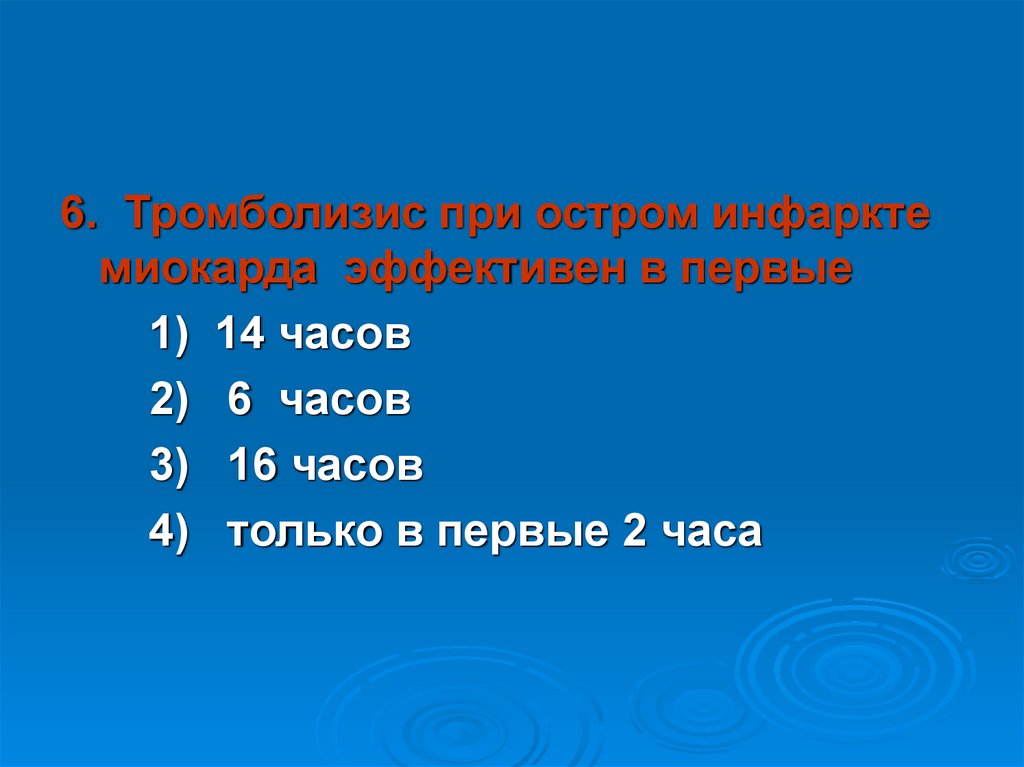 6. Тромболизис при остром инфаркте миокарда эффективен в первые

1) 14 часов

2) 6 часов

3) 16 часов

4) только в первые 2 часа